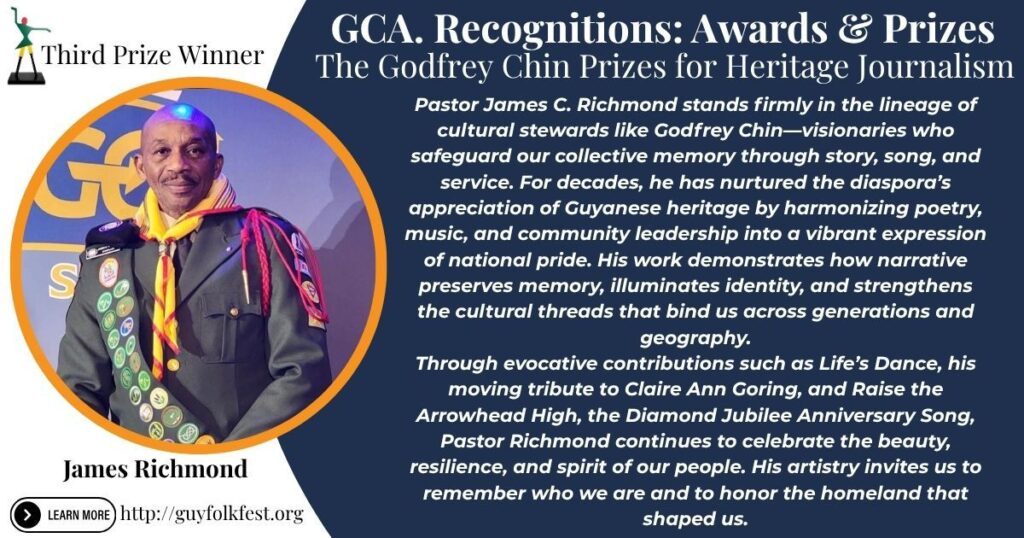 Third Prize Winner

James Richmond

LEARN MORE http://guyfolkfest.org

GCA. Recognitions: Awards & Prizes
The Godfrey Chin Prizes for Heritage Journalism

Pastor James C. Richmond stands firmly in the lineage of cultural stewards like Godfrey Chin—visionaries who safeguard our collective memory through story, song, and service. For decades, he has nurtured the diaspora's appreciation of Guyanese heritage by harmonizing poetry, music, and community leadership into a vibrant expression of national pride. His work demonstrates how narrative preserves memory, illuminates identity, and strengthens the cultural threads that bind us across generations and geography.
Through evocative contributions such as Life's Dance, his moving tribute to Claire Ann Goring, and Raise the Arrowhead High, the Diamond Jubilee Anniversary Song, Pastor Richmond continues to celebrate the beauty, resilience, and spirit of our people. His artistry invites us to remember who we are and to honor the homeland that shaped us.